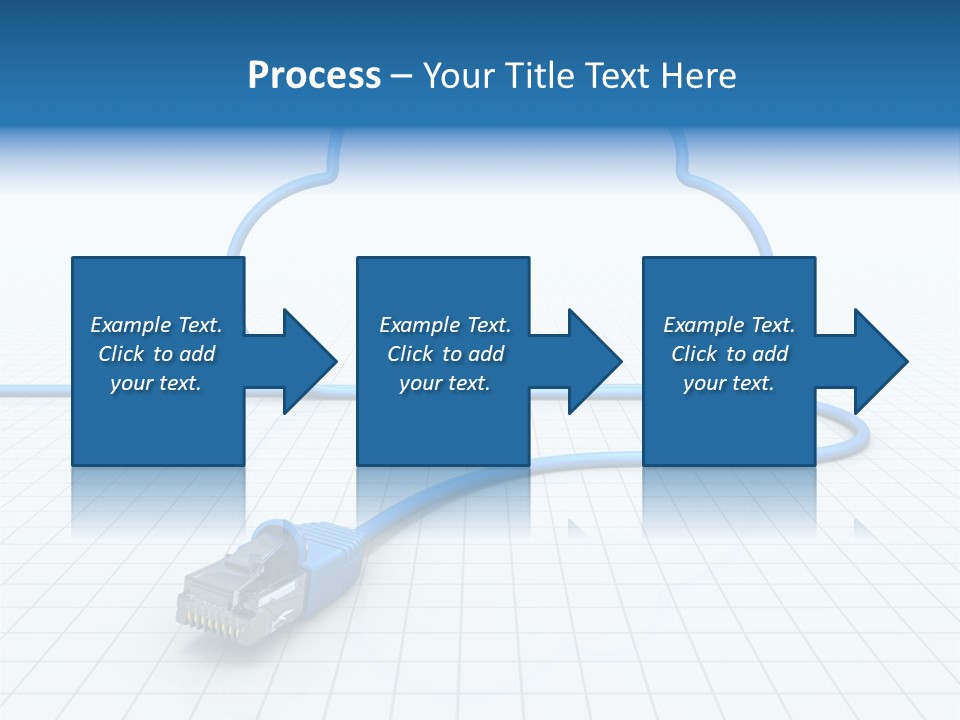 Process – Your Title Text Here

Example Text. Click to add your text.

Example Text. Click to add your text.

Example Text. Click to add your text.